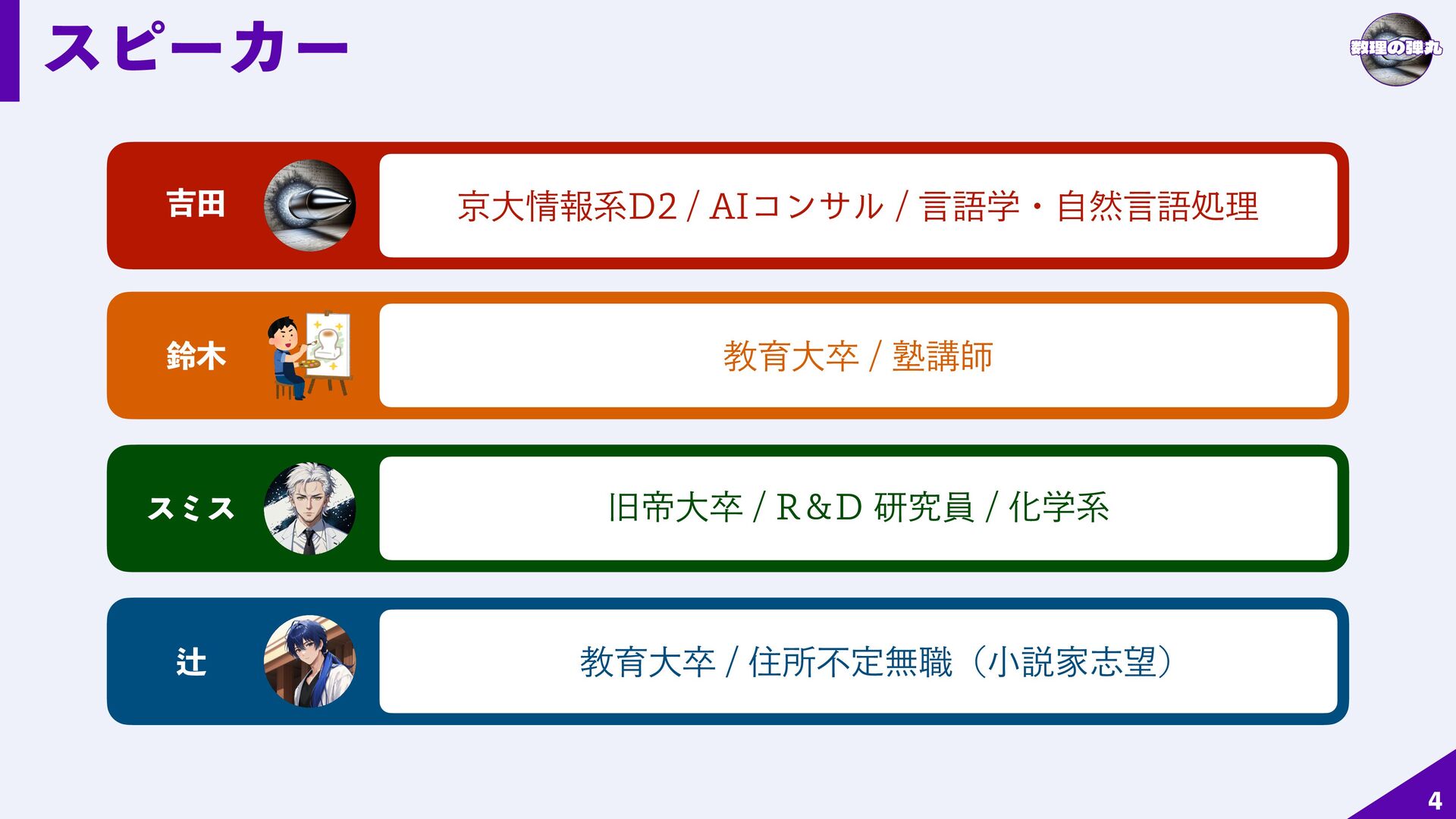 スピーカー

数理の弾丸

吉田

京大情報系D2 / AIコンサル / 言語学・自然言語処理

鈴木

教育大卒 / 塾講師

スミス

旧帝大卒 / R&D 研究員 / 化学系

辻

教育大卒 / 住所不定無職（小説家志望）

4